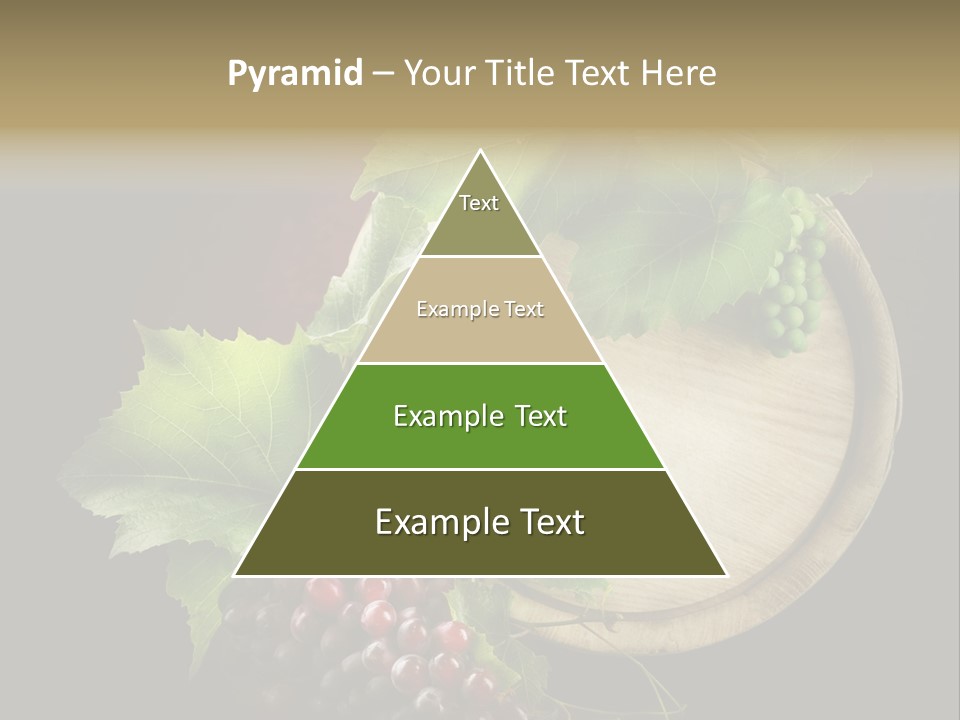 Pyramid – Your Title Text Here

Text

Example Text

Example Text

Example Text